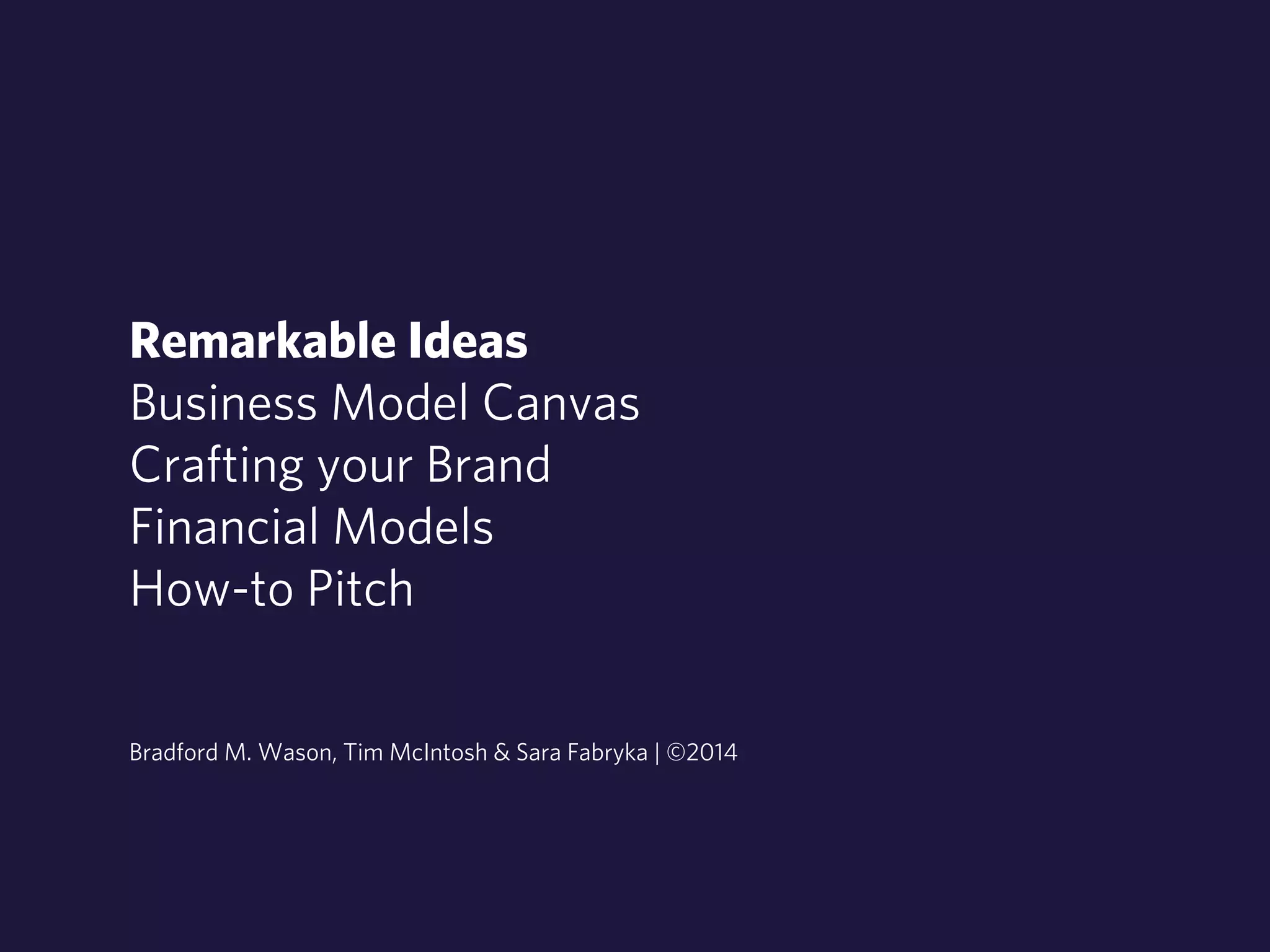 Remarkable Ideas
Business Model Canvas
Crafting your Brand
Financial Models
How-to Pitch

Bradford M. Wason, Tim McIntosh & Sara Fabryka | ©2014